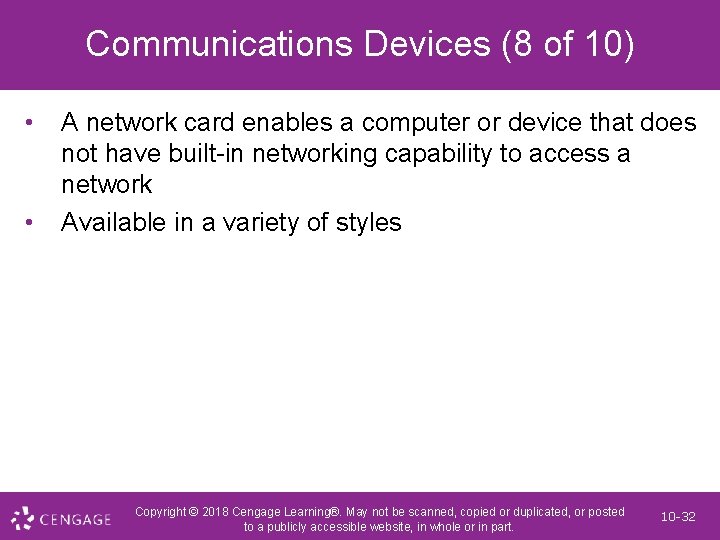 Communications Devices (8 of 10)

• A network card enables a computer or device that does not have built-in networking capability to access a network

• Available in a variety of styles

CENGAGE

Copyright © 2018 Cengage Learning®. May not be scanned, copied or duplicated, or posted to a publicly accessible website, in whole or in part.

10-32